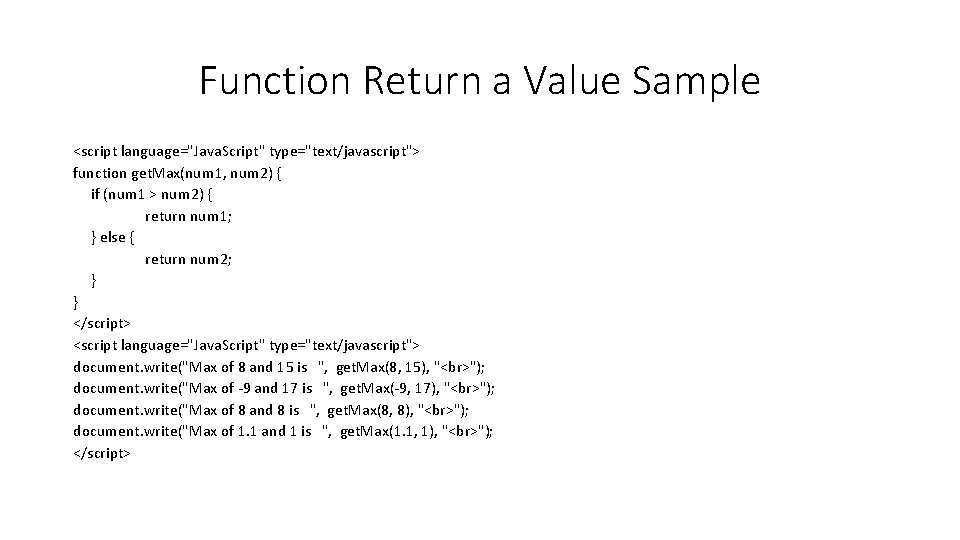 Function Return a Value Sample

<script language="JavaScript" type="text/javascript">
function getMax(num1, num2) {
if (num1 > num2) {
return num1;
} else {
return num2;
}
}
</script>
<script language="JavaScript" type="text/javascript">
document.write("Max of 8 and 15 is ", getMax(8, 15), "<br>");
document.write("Max of -9 and 17 is ", getMax(-9, 17), "<br>");
document.write("Max of 8 and 8 is ", getMax(8, 8), "<br>");
document.write("Max of 1.1 and 1 is ", getMax(1.1, 1), "<br>");
</script>